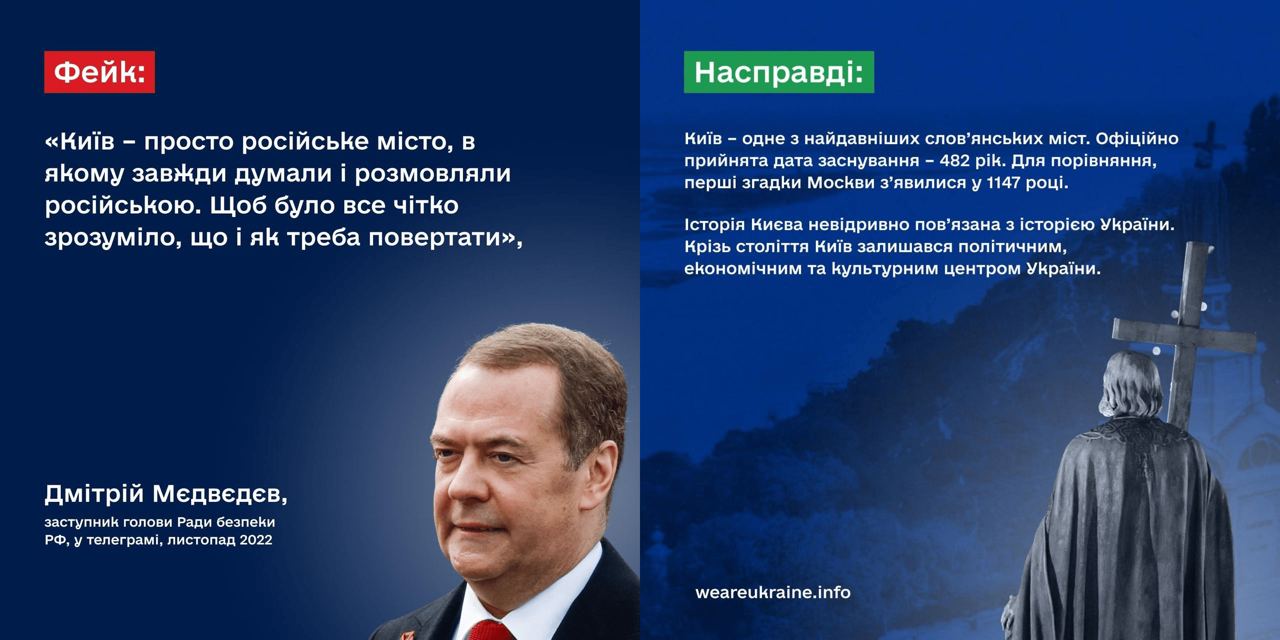 Фейк:

«Київ – просто російське місто, в якому завжди думали і розмовляли російською. Щоб було все чітко зрозуміло, що і як треба повертати»,

Дмітрій Мєдвєдєв,

заступник голови Ради безпеки РФ, у телеграмі, листопад 2022

Насправді:

Київ – одне з найдавніших слов'янських міст. Офіційно прийнята дата заснування – 482 рік. Для порівняння, перші згадки Москви з'явилися у 1147 році.

Історія Києва невідривно пов'язана з історією України. Крізь століття Київ залишався політичним, економічним та культурним центром України.

weareukraine.info